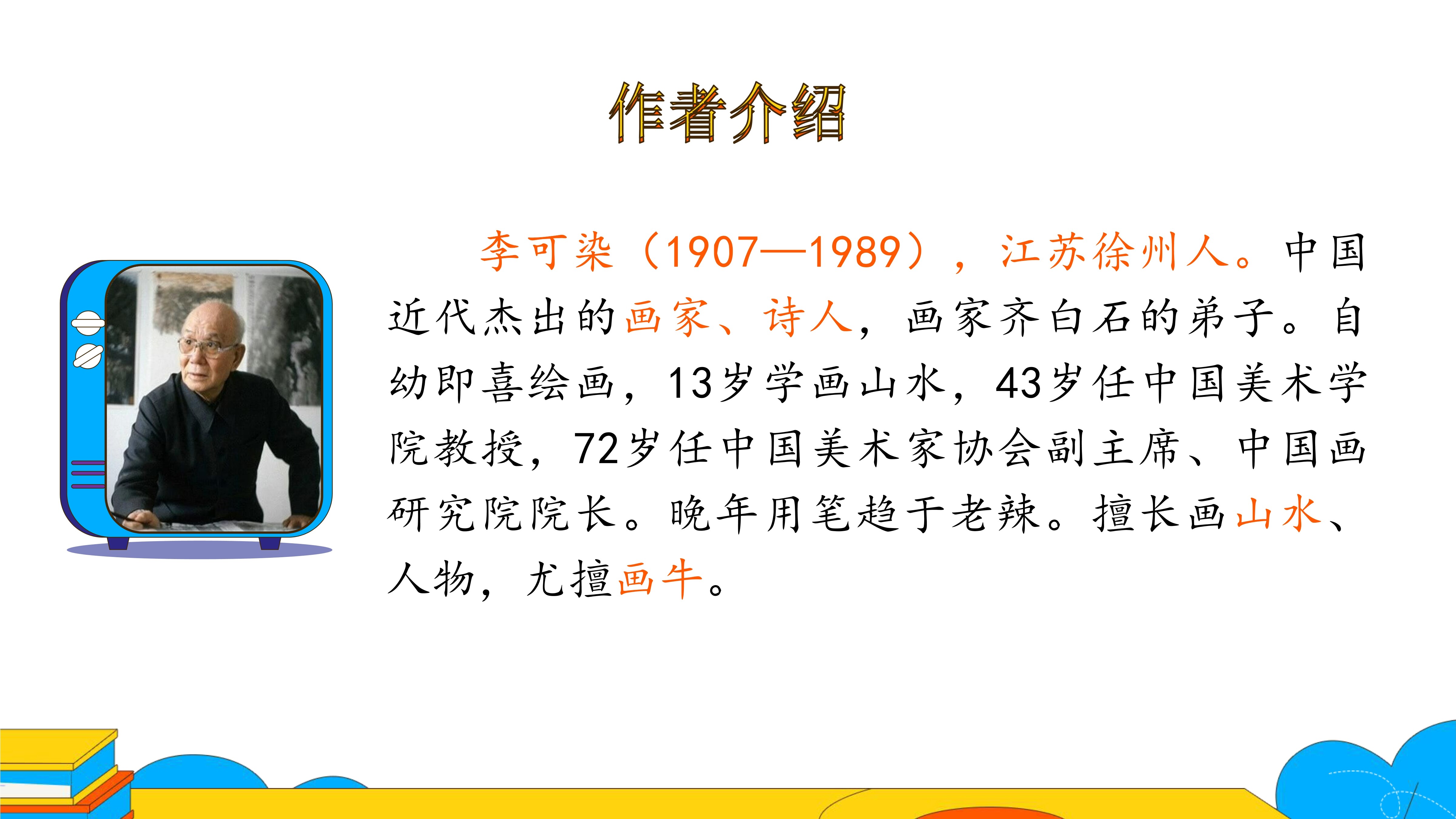 作者介绍

李可染（1907—1989），江苏徐州人。中国近代杰出的画家、诗人，画家齐白石的弟子。自幼即喜绘画，13岁学画山水，43岁任中国美术学院教授，72岁任中国美术家协会副主席、中国画研究院院长。晚年用笔趋于老辣。擅长画山水、人物，尤擅画牛。